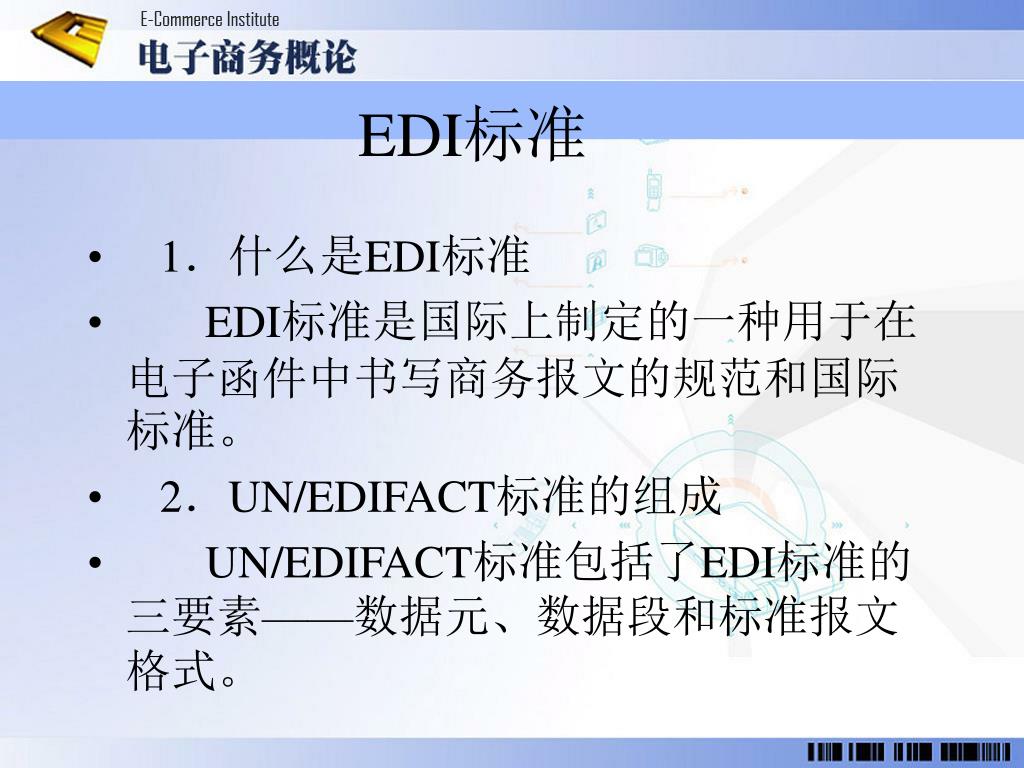 E-Commerce Institute
电子商务概论

EDI标准

• 1．什么是EDI标准
• EDI标准是国际上制定的一种用于在电子函件中书写商务报文的规范和国际标准。
• 2．UN/EDIFACT标准的组成
• UN/EDIFACT标准包括了EDI标准的三要素——数据元、数据段和标准报文格式。